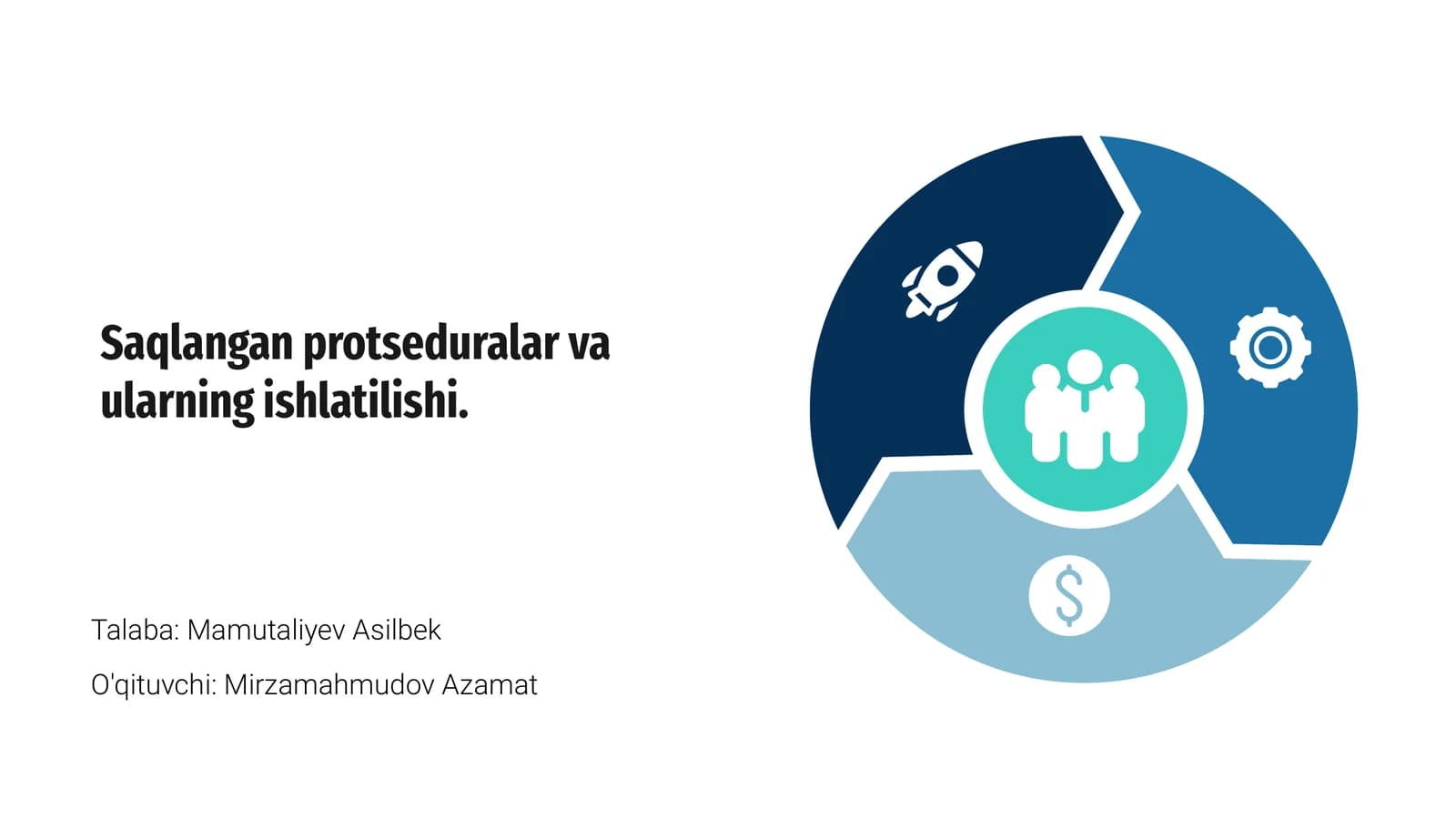 Saqlangan protseduralar va ularning ishlatilishi.

Talaba: Mamutaliyev Asilbek

O'qituvchi: Mirzamahmudov Azamat